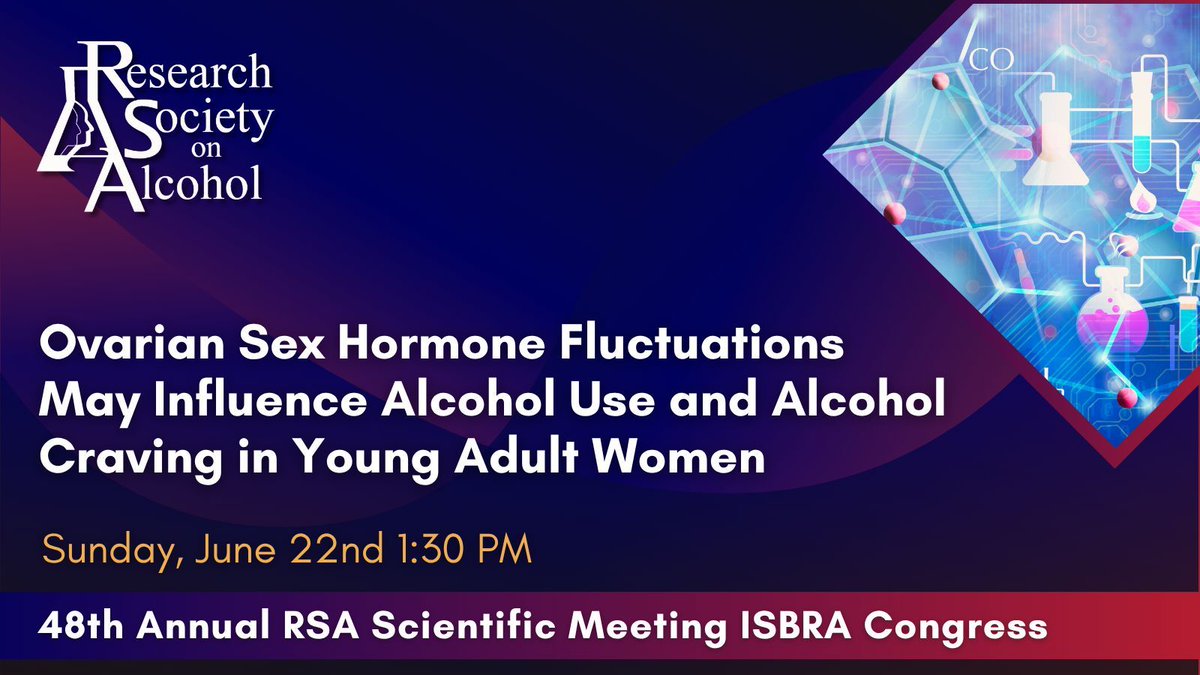 Research Society on Alcohol

CO

Ovarian Sex Hormone Fluctuations May Influence Alcohol Use and Alcohol Craving in Young Adult Women

Sunday, June 22nd 1:30 PM

48th Annual RSA Scientific Meeting ISBRA Congress